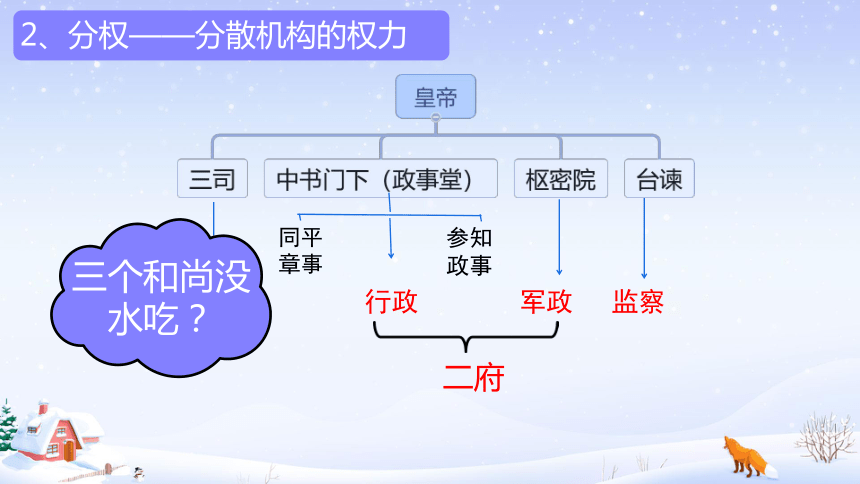 2、分权——分散机构的权力

皇帝

三司

中书门下（政事堂）

枢密院

台谏

同平章事

参知政事

三个和尚没水吃？

行政

军政

监察

二府